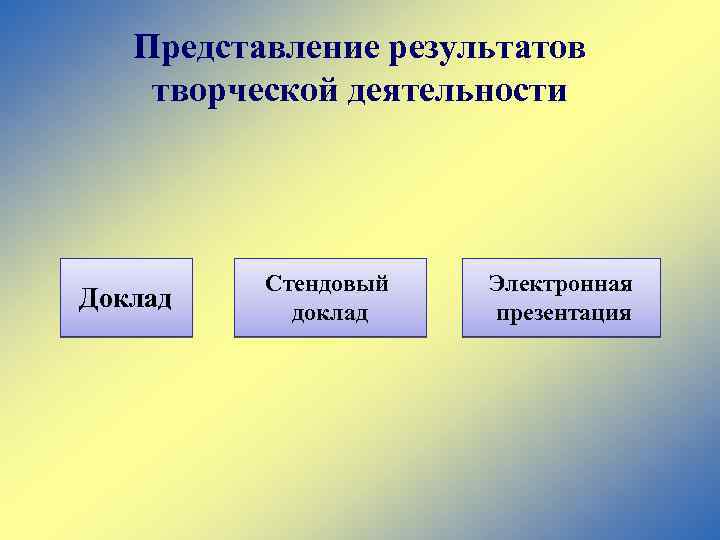 Представление результатов творческой деятельности

Доклад

Стендовый доклад

Электронная презентация